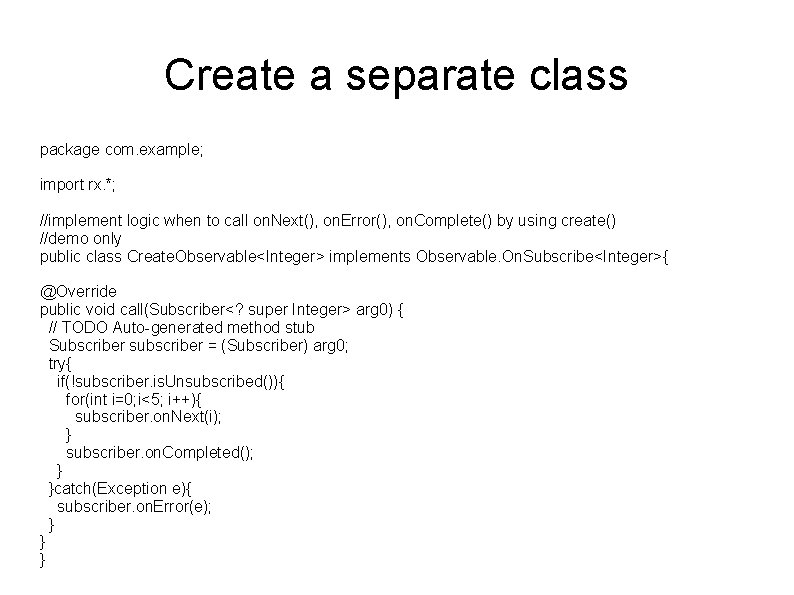 Create a separate class

package com.example;

import rx.*;

//implement logic when to call onNext(), onError(), onComplete() by using create()
//demo only
public class CreateObservable<Integer> implements Observable.OnSubscribe<Integer>{

@Override
public void call(Subscriber<? super Integer> arg0) {
  // TODO Auto-generated method stub
  Subscriber subscriber = (Subscriber) arg0;
  try{
    if(!subscriber.isUnsubscribed()){
      for(int i=0;i<5; i++){
        subscriber.onNext(i);
      }
      subscriber.onCompleted();
    }
  }catch(Exception e){
    subscriber.onError(e);
  }
}
}